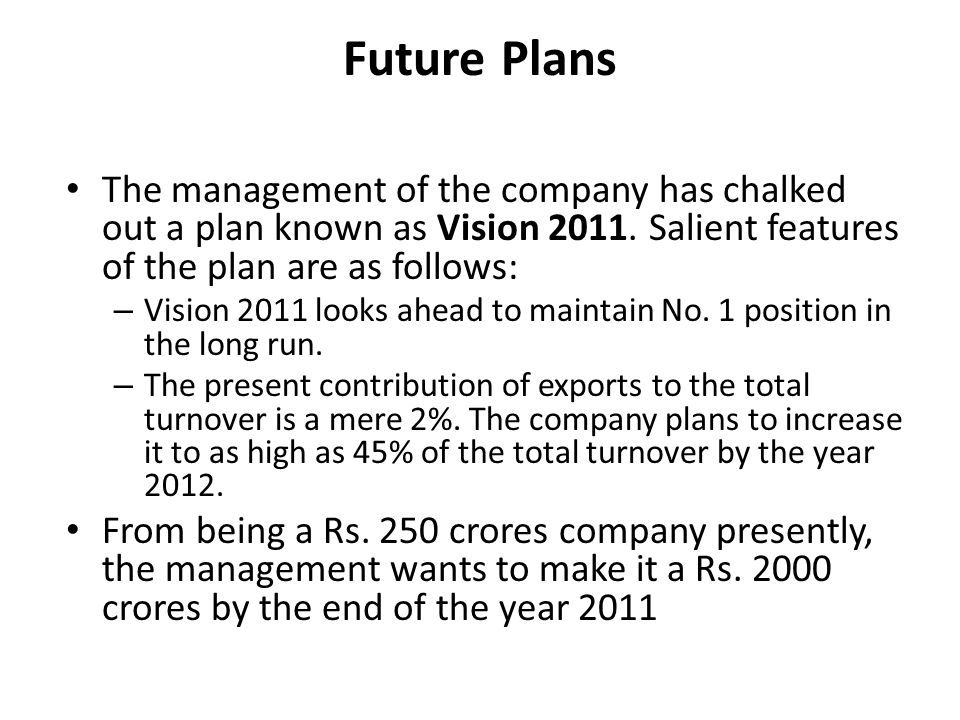 Future Plans

• The management of the company has chalked out a plan known as Vision 2011. Salient features of the plan are as follows:

– Vision 2011 looks ahead to maintain No. 1 position in the long run.

– The present contribution of exports to the total turnover is a mere 2%. The company plans to increase it to as high as 45% of the total turnover by the year 2012.

• From being a Rs. 250 crores company presently, the management wants to make it a Rs. 2000 crores by the end of the year 2011